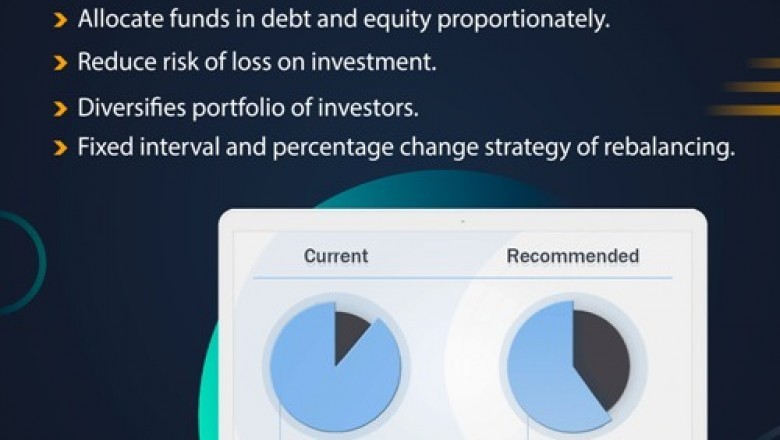 Allocate funds in debt and equity proportionately.

Reduce risk of loss on investment.

Diversifies portfolio of investors.

Fixed interval and percentage change strategy of rebalancing.

Current

Recommended